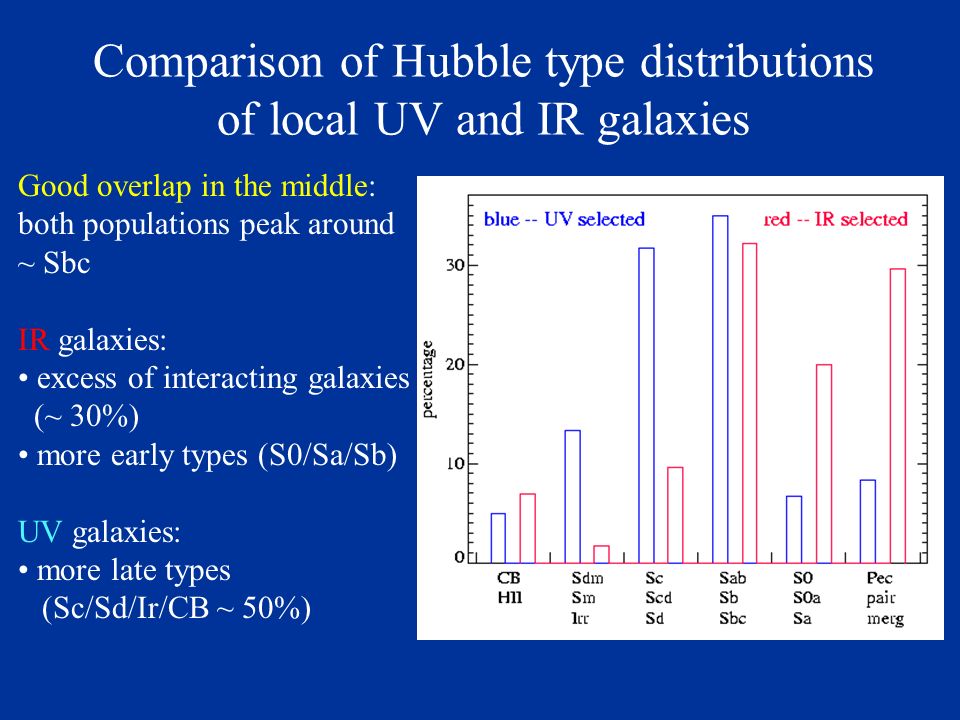 Comparison of Hubble type distributions of local UV and IR galaxies

Good overlap in the middle: both populations peak around ~ Sbc

IR galaxies:
• excess of interacting galaxies (~ 30%)
• more early types (S0/Sa/Sb)

UV galaxies:
• more late types (Sc/Sd/Ir/CB ~ 50%)

blue -- UV selected
red -- IR selected

percentage

30
20
10
0

CB
HII

Sdm
Sm
Irr

Sc
Scd
Sd

Sab
Sb
Sbc

S0
S0a
Sa

Pec
pair
merg